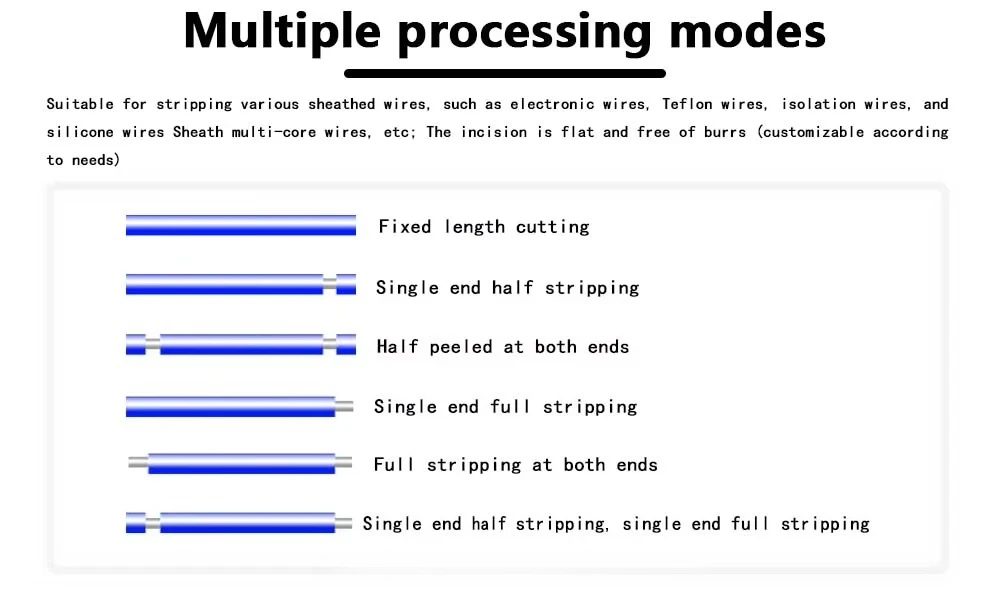 Multiple processing modes

Suitable for stripping various sheathed wires, such as electronic wires, Teflon wires, isolation wires, and silicone wires Sheath multi-core wires, etc; The incision is flat and free of burrs (customizable according to needs)

Fixed length cutting

Single end half stripping

Half peeled at both ends

Single end full stripping

Full stripping at both ends

Single end half stripping, single end full stripping